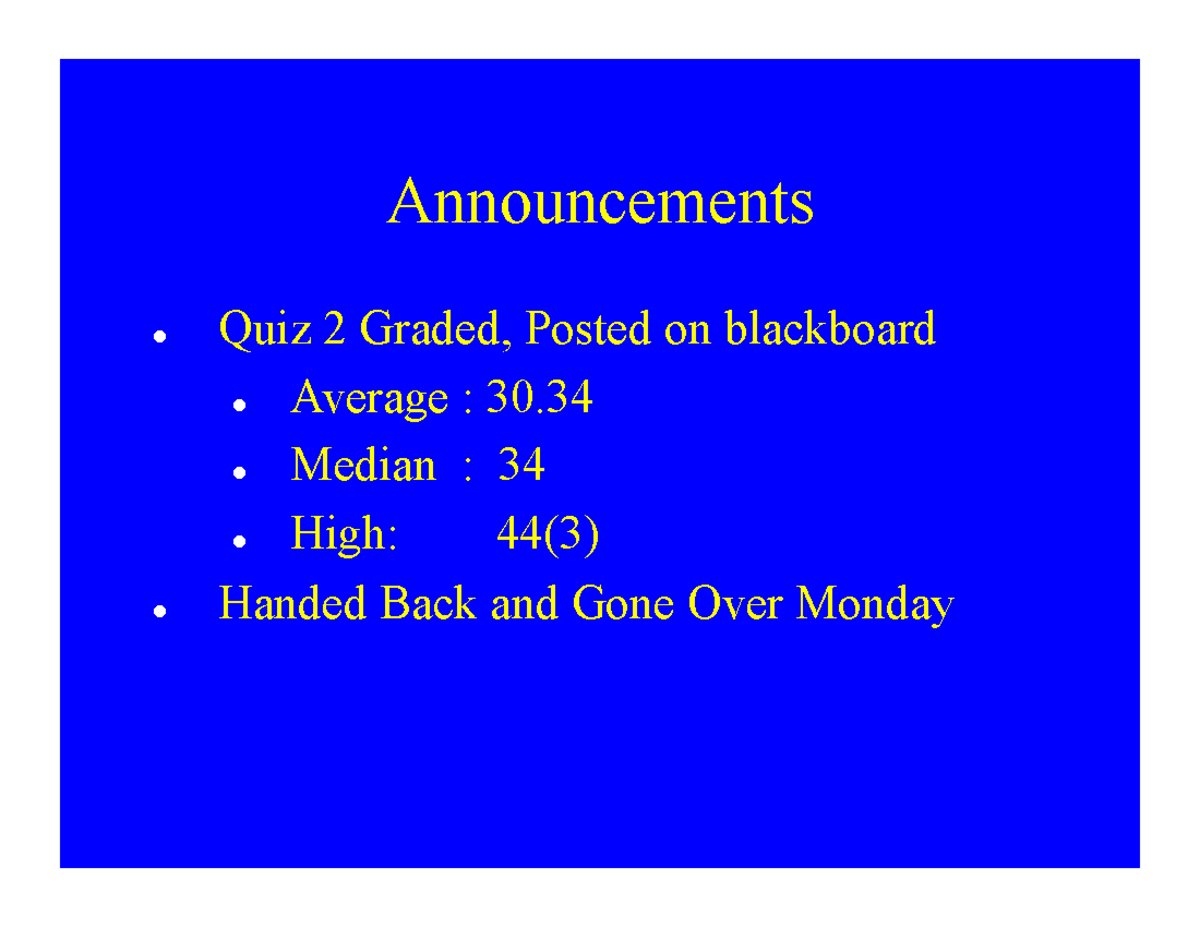 Announcements

- Quiz 2 Graded, Posted on blackboard
  - Average : 30.34
  - Median : 34
  - High: 44(3)
- Handed Back and Gone Over Monday